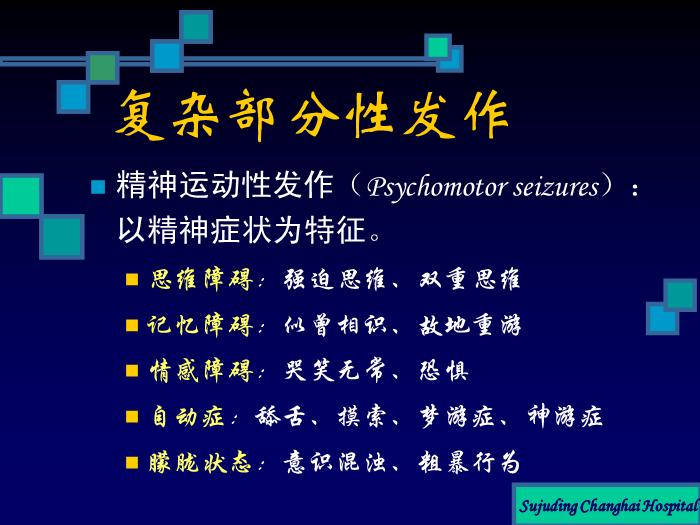 复杂部分性发作

精神运动性发作（Psychomotor seizures）：以精神症状为特征。

思维障碍：强迫思维、双重思维

记忆障碍：似曾相识、故地重游

情感障碍：哭笑无常、恐惧

自动症：舔舌、摸索、梦游症、神游症

朦胧状态：意识混浊、粗暴行为

Sujuding Changhai Hospital